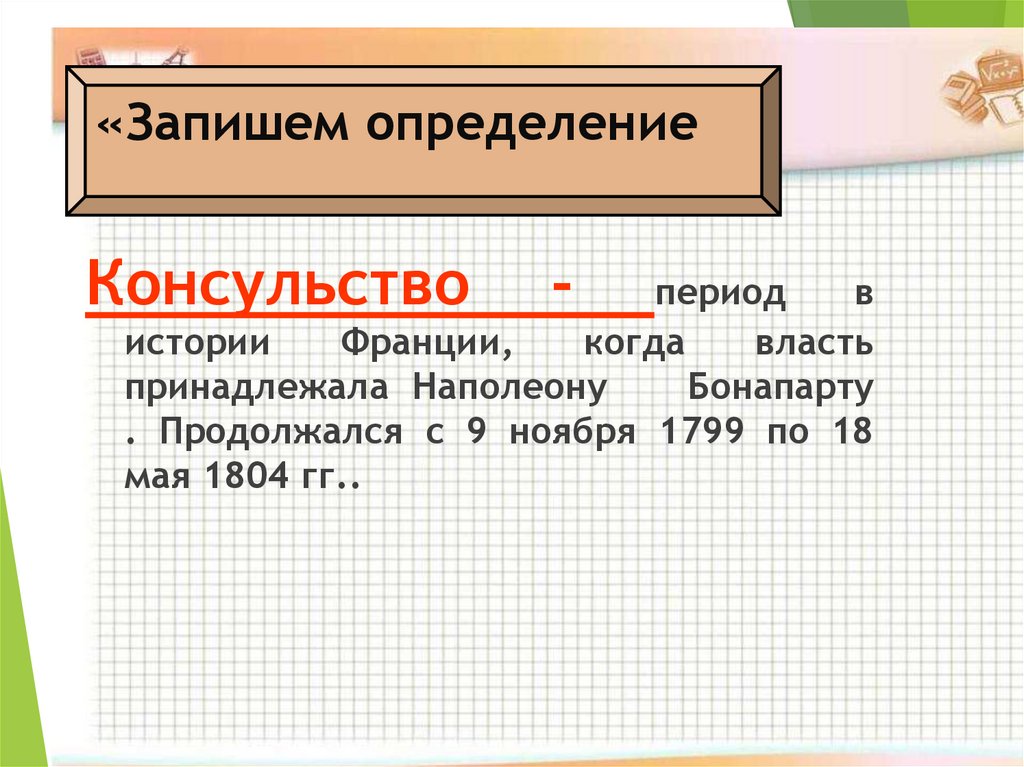 «Запишем определение

Консульство - период в истории Франции, когда власть принадлежала Наполеону Бонапарту . Продолжался с 9 ноября 1799 по 18 мая 1804 гг..